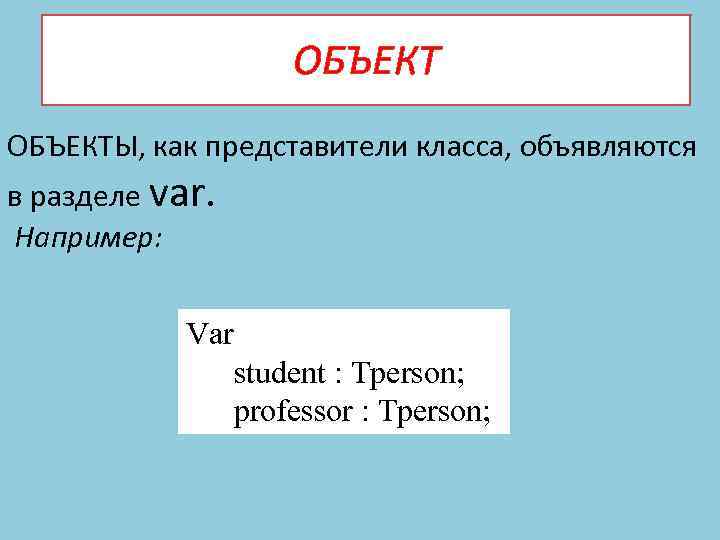 ОБЪЕКТ

ОБЪЕКТЫ, как представители класса, объявляются в разделе var.

Например:

Var
student : Tperson;
professor : Tperson;